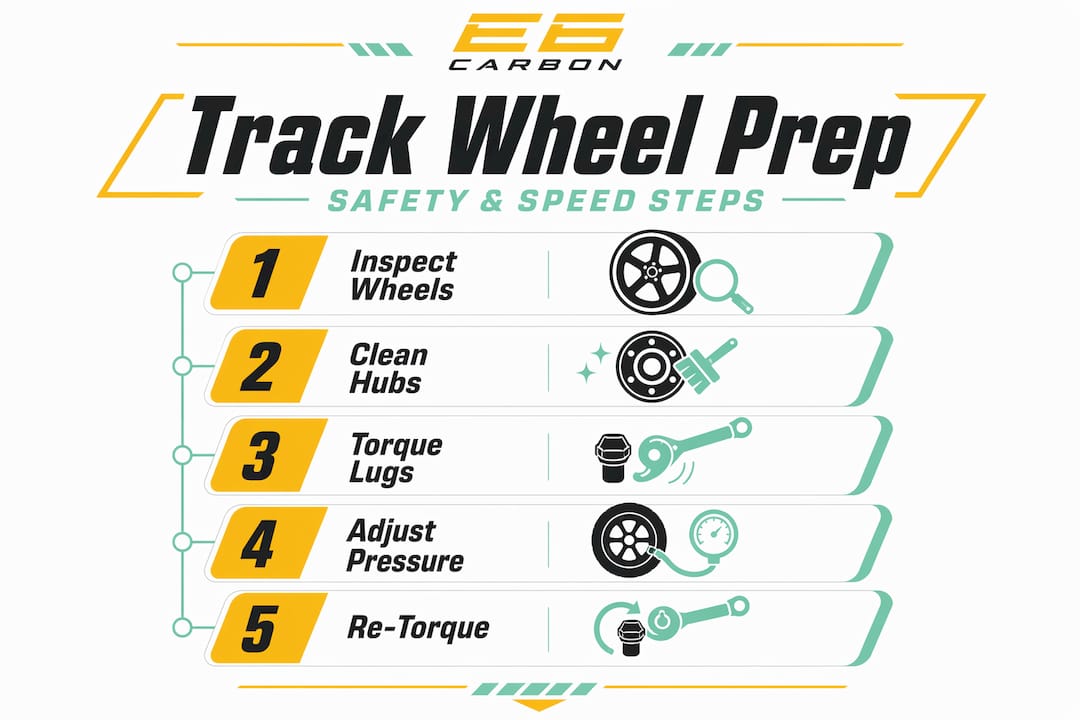 E6
CARBON

Track Wheel Prep

SAFETY & SPEED STEPS

1 Inspect Wheels

2 Clean Hubs

3 Torque Lugs

4 Adjust Pressure

5 Re-Torque